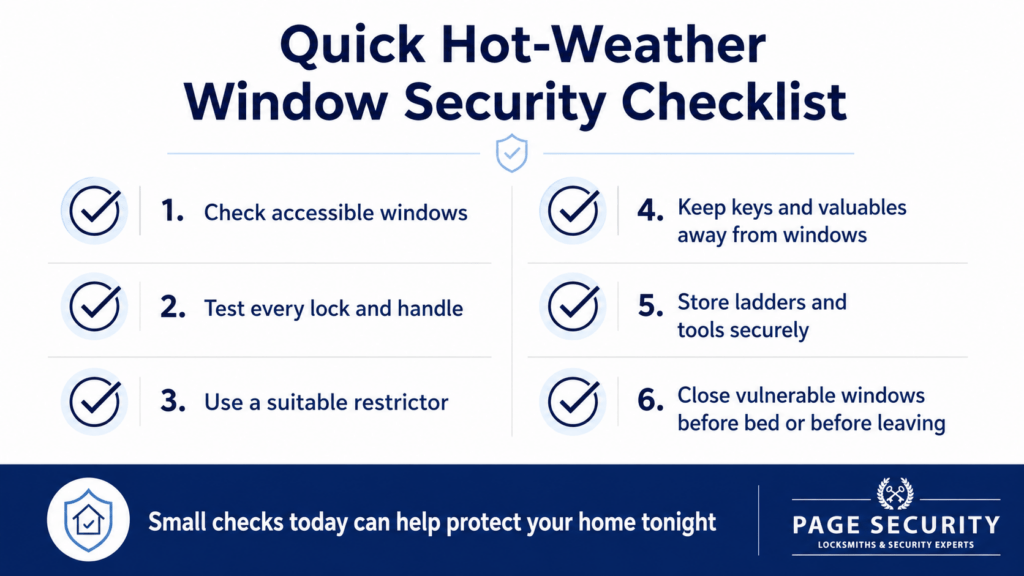 Quick Hot-Weather Window Security Checklist

1. Check accessible windows

2. Test every lock and handle

3. Use a suitable restrictor

4. Keep keys and valuables away from windows

5. Store ladders and tools securely

6. Close vulnerable windows before bed or before leaving

Small checks today can help protect your home tonight

PAGE SECURITY
LOCKSMITHS & SECURITY EXPERTS